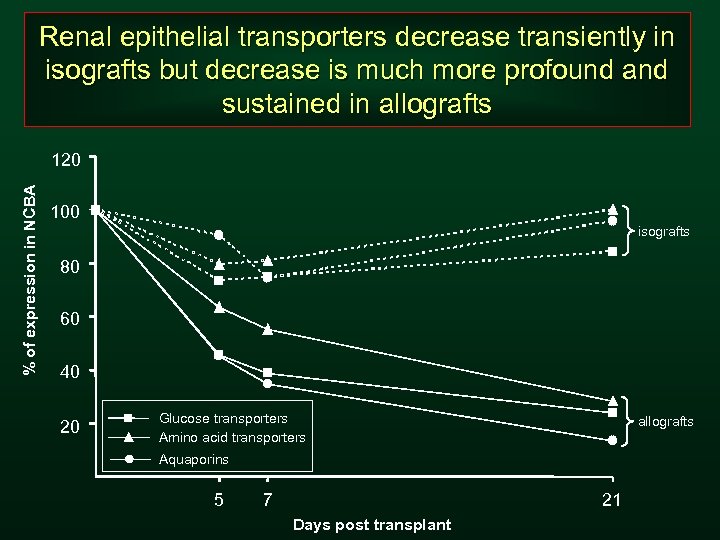 Renal epithelial transporters decrease transiently in isografts but decrease is much more profound and sustained in allografts

% of expression in NCBA

120
100
80
60
40
20

isografts

allografts

Glucose transporters
Amino acid transporters
Aquaporins

5 7 21

Days post transplant